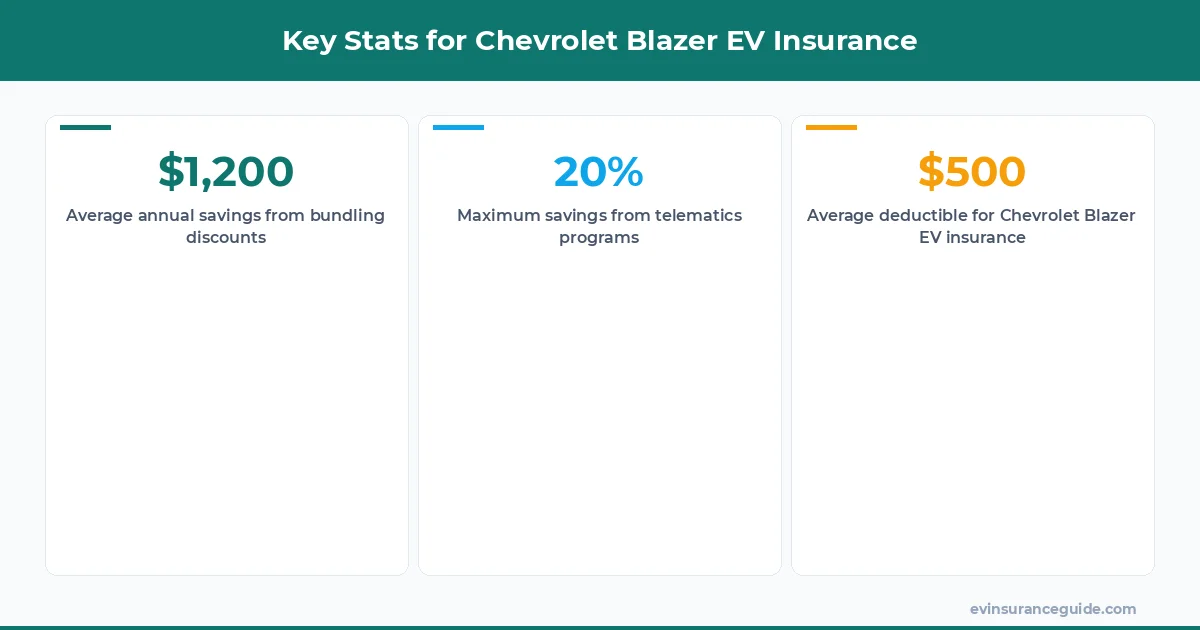 Key Stats for Chevrolet Blazer EV Insurance

$1,200

Average annual savings from bundling discounts

20%

Maximum savings from telematics programs

$500

Average deductible for Chevrolet Blazer EV insurance

evinsuranceguide.com